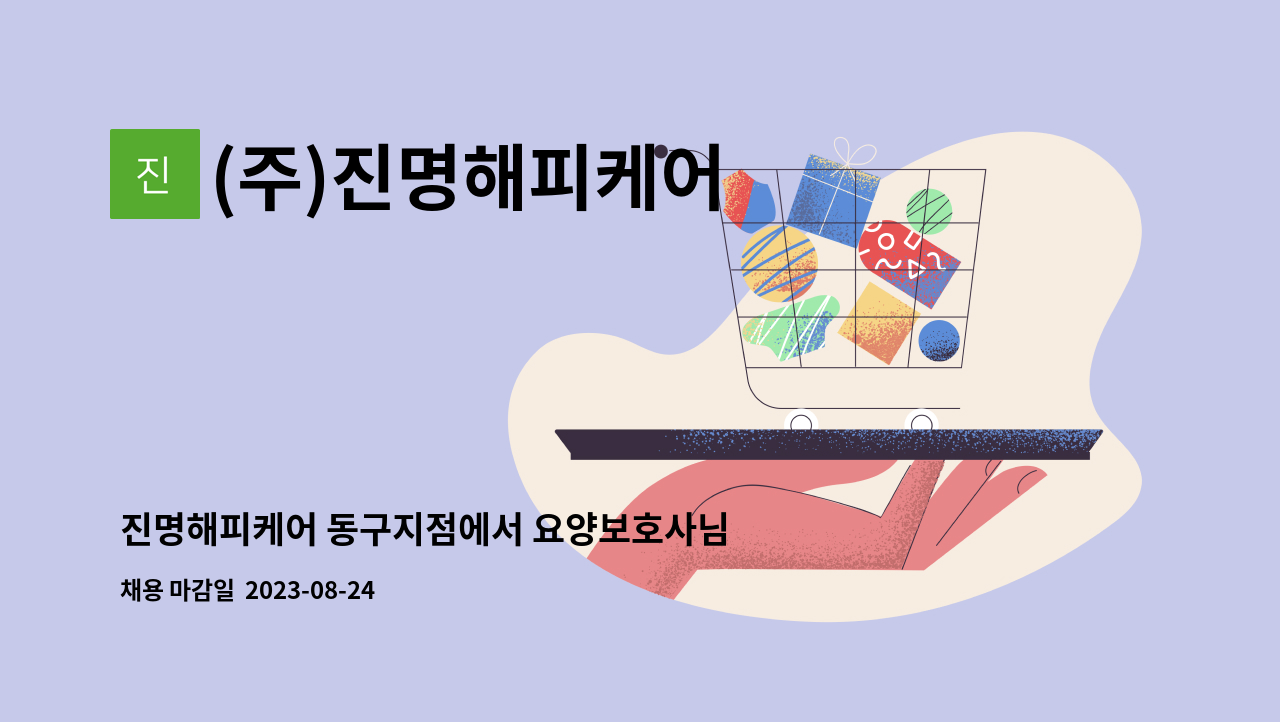 진

(주)진명해피케어

진명해피케어 동구지점에서 요양보호사님

채용 마감일 2023-08-24